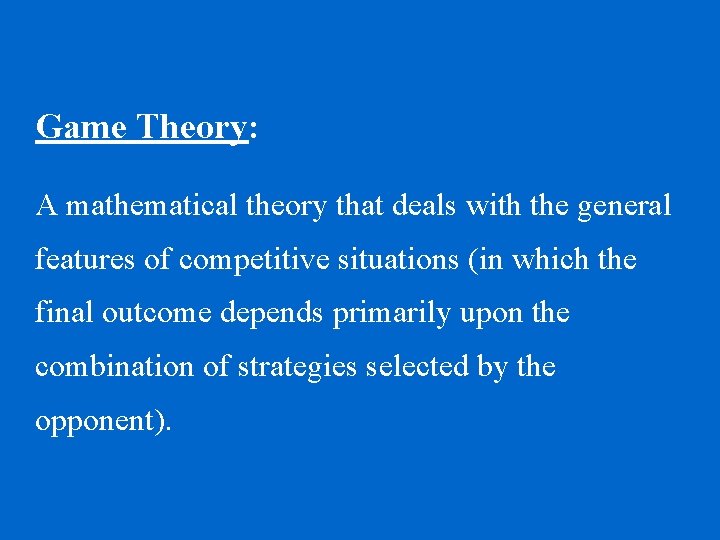 Game Theory:

A mathematical theory that deals with the general features of competitive situations (in which the final outcome depends primarily upon the combination of strategies selected by the opponent).